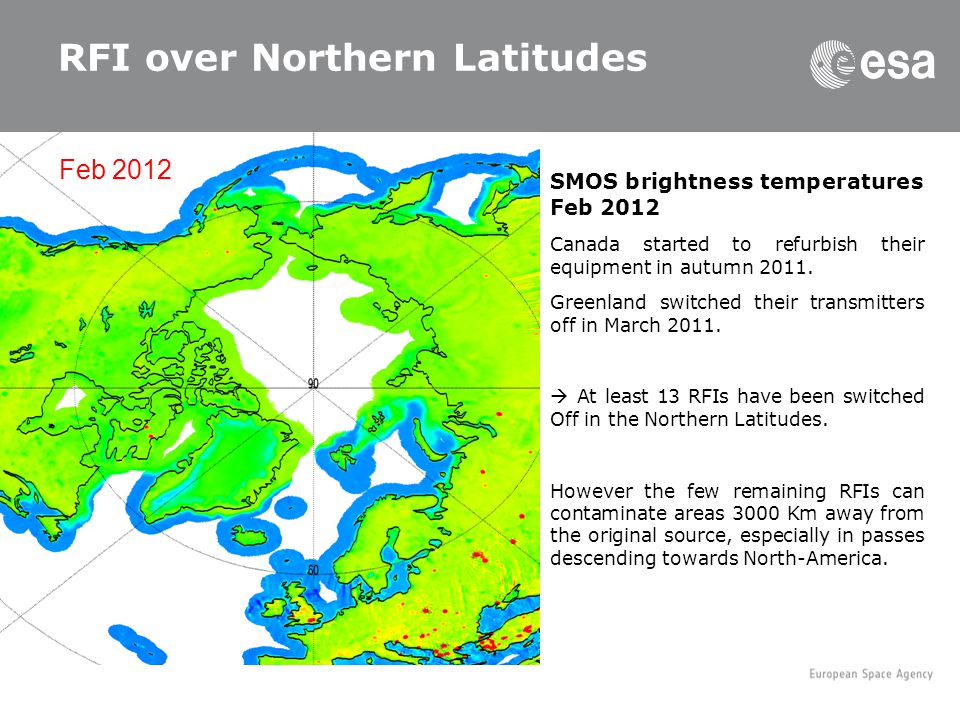 RFI over Northern Latitudes

esa

Feb 2012

90

60

SMOS brightness temperatures Feb 2012

Canada started to refurbish their equipment in autumn 2011.

Greenland switched their transmitters off in March 2011.

→ At least 13 RFIs have been switched Off in the Northern Latitudes.

However the few remaining RFIs can contaminate areas 3000 Km away from the original source, especially in passes descending towards North-America.

European Space Agency